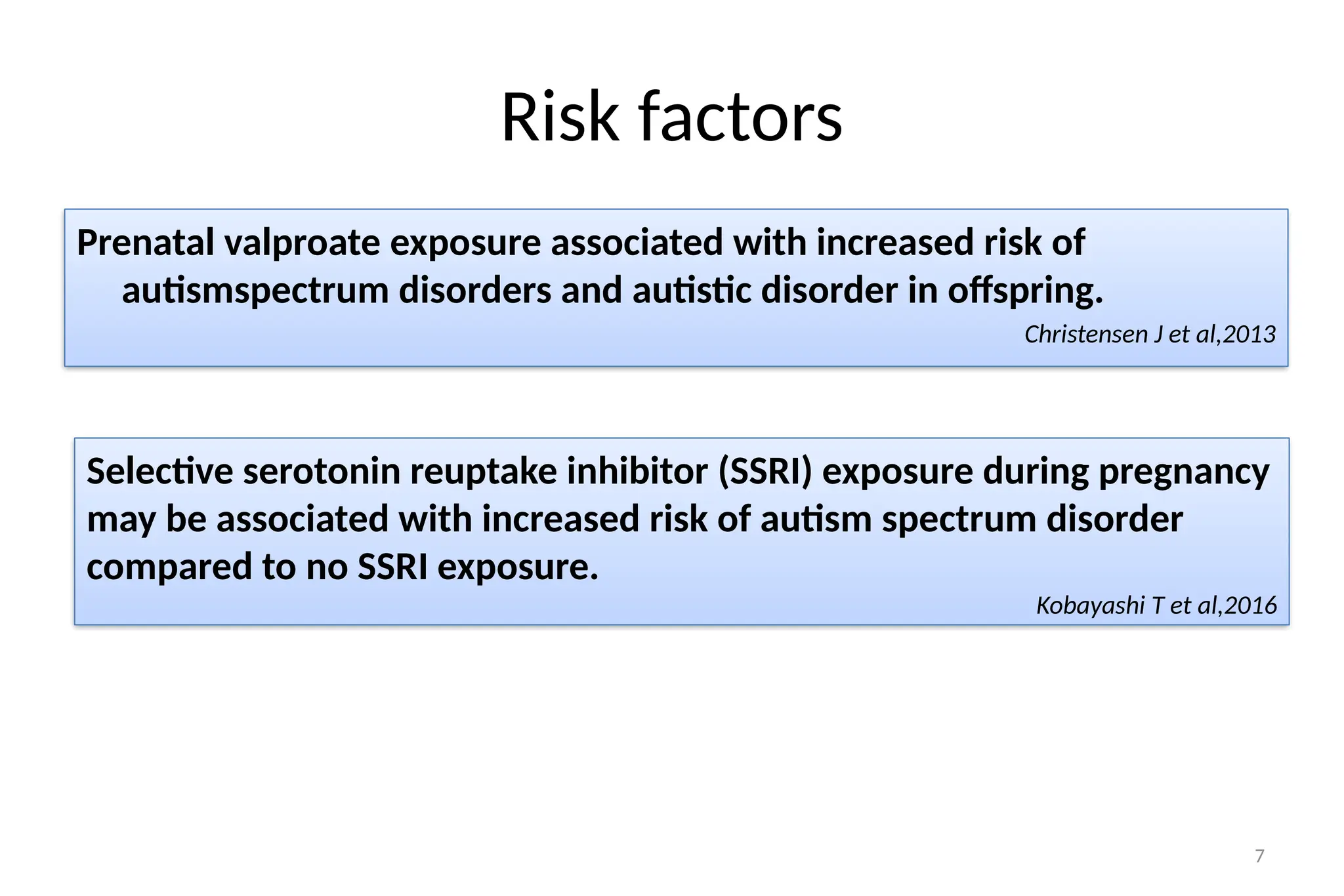 Risk factors

Prenatal valproate exposure associated with increased risk of autismspectrum disorders and autistic disorder in offspring.

Christensen J et al,2013

Selective serotonin reuptake inhibitor (SSRI) exposure during pregnancy may be associated with increased risk of autism spectrum disorder compared to no SSRI exposure.

Kobayashi T et al,2016

7